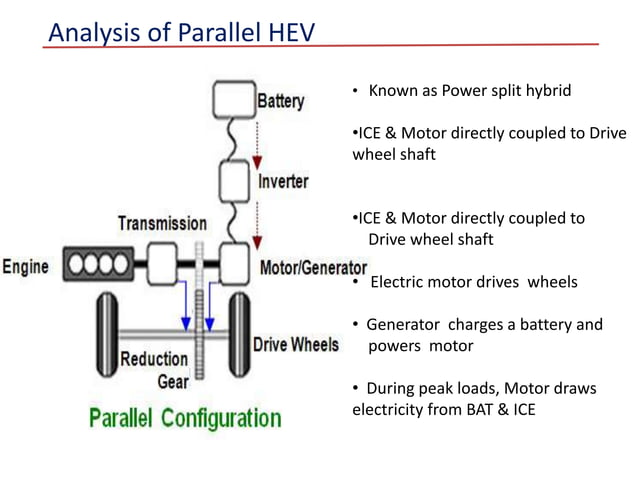 Analysis of Parallel HEV

Battery

Inverter

Transmission

Engine

Motor/Generator

Drive Wheels

Reduction Gear

Parallel Configuration

• Known as Power split hybrid

•ICE & Motor directly coupled to Drive wheel shaft

•ICE & Motor directly coupled to Drive wheel shaft

• Electric motor drives wheels

• Generator charges a battery and powers motor

• During peak loads, Motor draws electricity from BAT & ICE